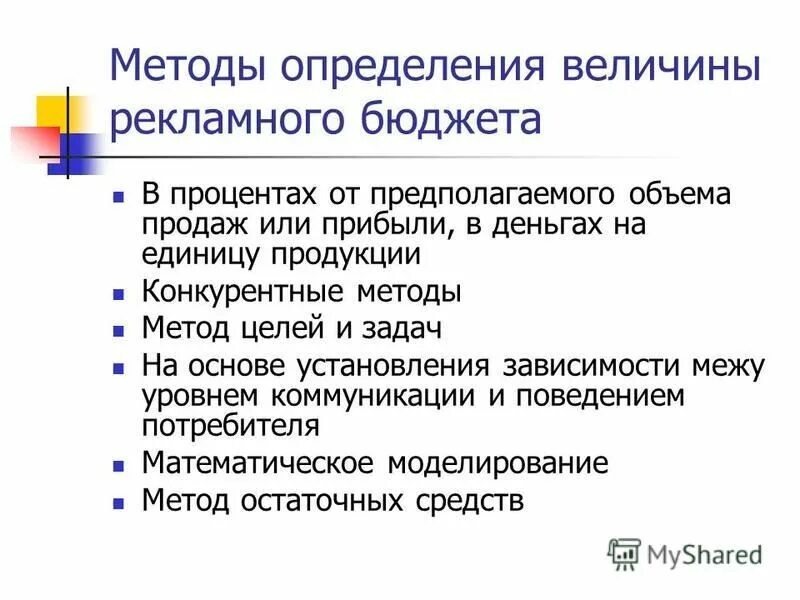 Методы определения величины рекламного бюджета

- В процентах от предполагаемого объема продаж или прибыли, в деньгах на единицу продукции
- Конкурентные методы
- Метод целей и задач
- На основе установления зависимости межу уровнем коммуникации и поведением потребителя
- Математическое моделирование
- Метод остаточных средств

MyShared